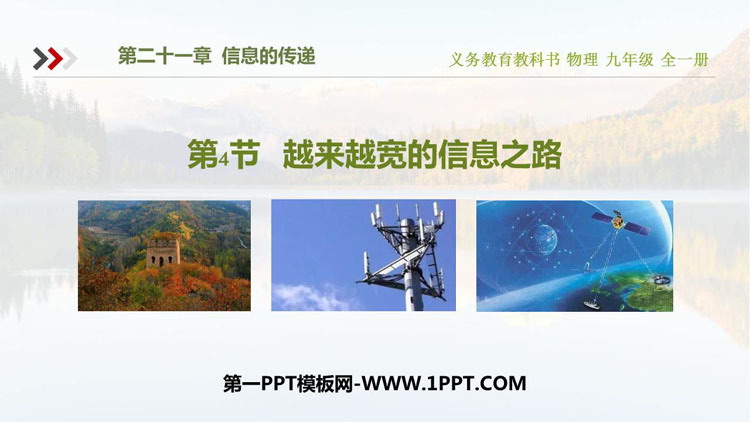 第二十一章 信息的传递

义务教育教科书 物理 九年级 全一册

第4节 越来越宽的信息之路

第一PPT模板网-WWW.1PPT.COM